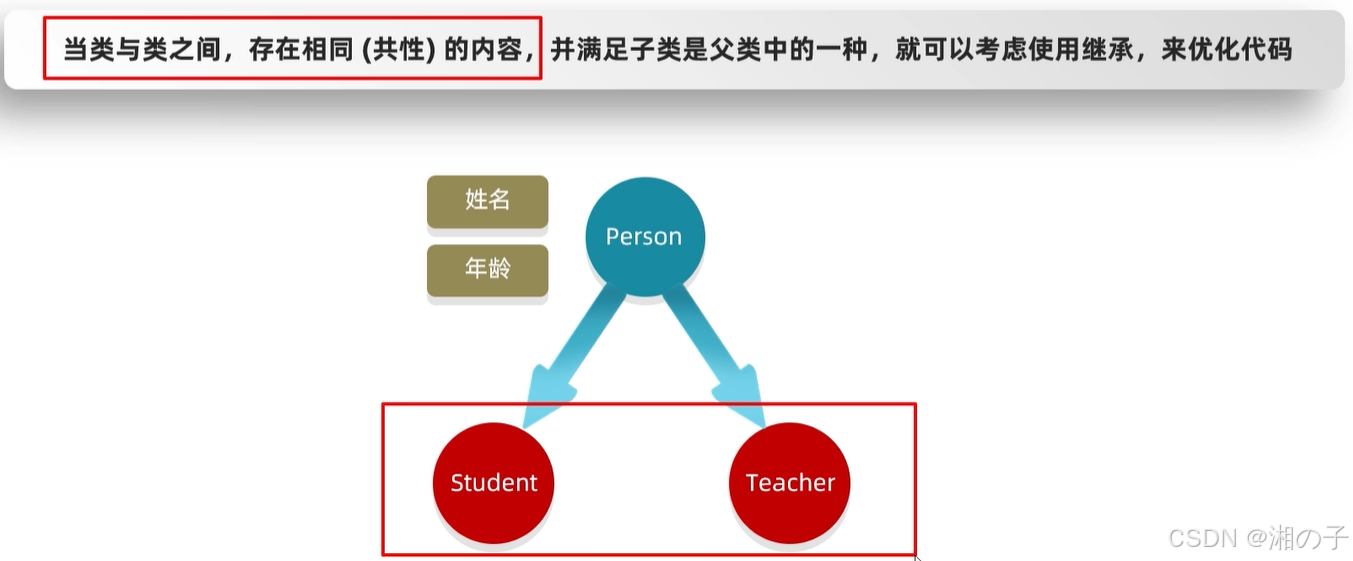 当类与类之间，存在相同 (共性) 的内容，并满足子类是父类中的一种，就可以考虑使用继承，来优化代码

姓名

年龄

Person

Student

Teacher

CSDN @湘の子